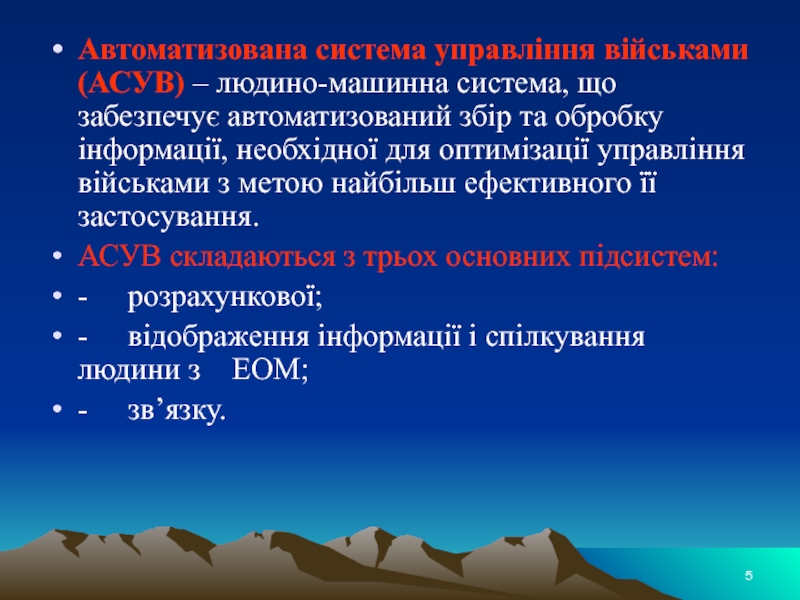 • Автоматизована система управління військами (АСУВ) – людино-машинна система, що забезпечує автоматизований збір та обробку інформації, необхідної для оптимізації управління військами з метою найбільш ефективного її застосування.

• АСУВ складаються з трьох основних підсистем:

• - розрахункової;

• - відображення інформації і спілкування людини з ЕОМ;

• - зв’язку.

5